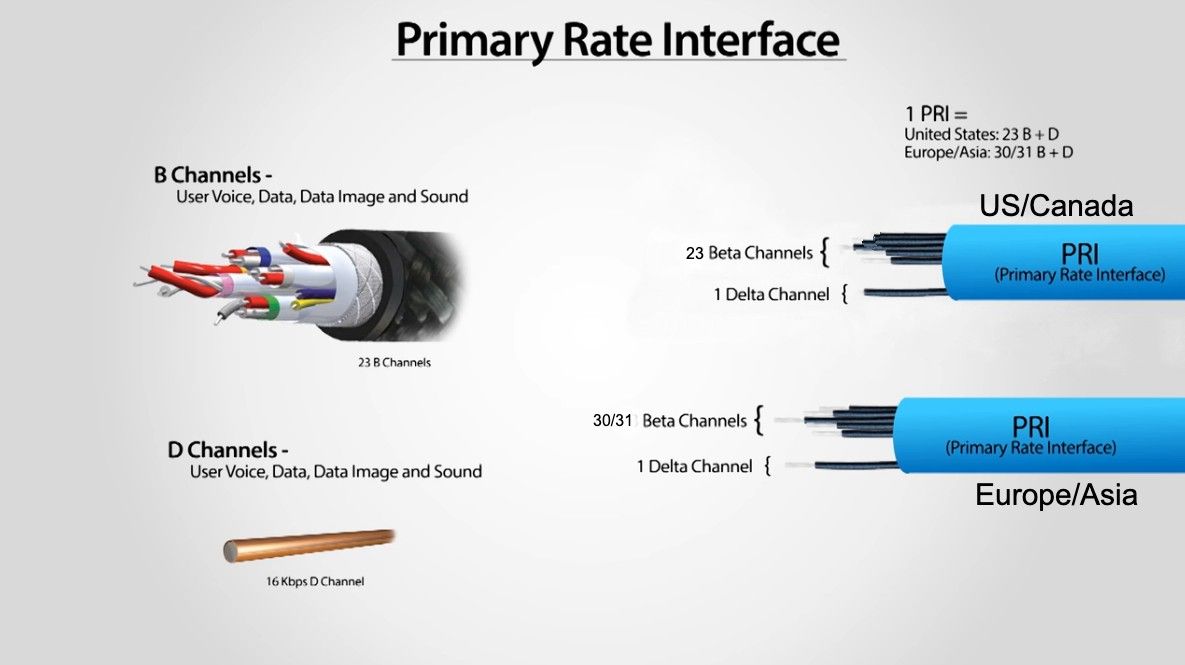 Primary Rate Interface

B Channels -
User Voice, Data, Data Image and Sound

23 B Channels

D Channels -
User Voice, Data, Data Image and Sound

16 Kbps D Channel

1 PRI =
United States: 23 B + D
Europe/Asia: 30/31 B + D

US/Canada

23 Beta Channels {
1 Delta Channel {

PRI
(Primary Rate Interface)

30/31 Beta Channels {
1 Delta Channel {

PRI
(Primary Rate Interface)

Europe/Asia